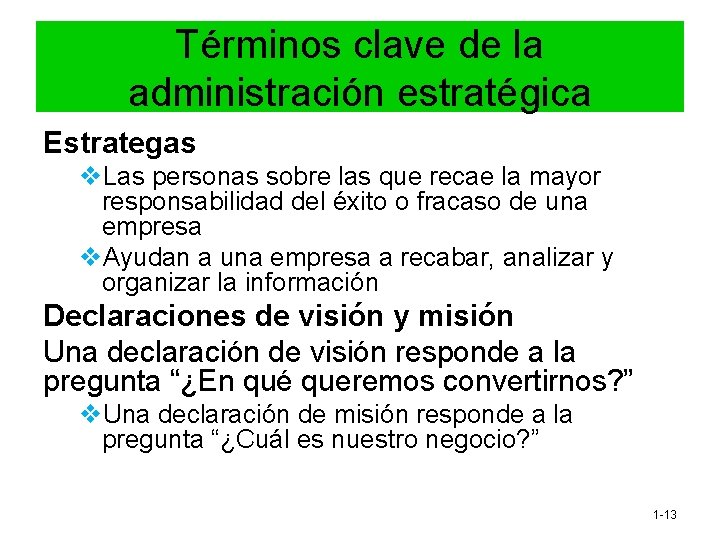 Términos clave de la administración estratégica

Estrategas

❖Las personas sobre las que recae la mayor responsabilidad del éxito o fracaso de una empresa

❖Ayudan a una empresa a recabar, analizar y organizar la información

Declaraciones de visión y misión

Una declaración de visión responde a la pregunta “¿En qué queremos convertirnos?”

❖Una declaración de misión responde a la pregunta “¿Cuál es nuestro negocio?”

1-13